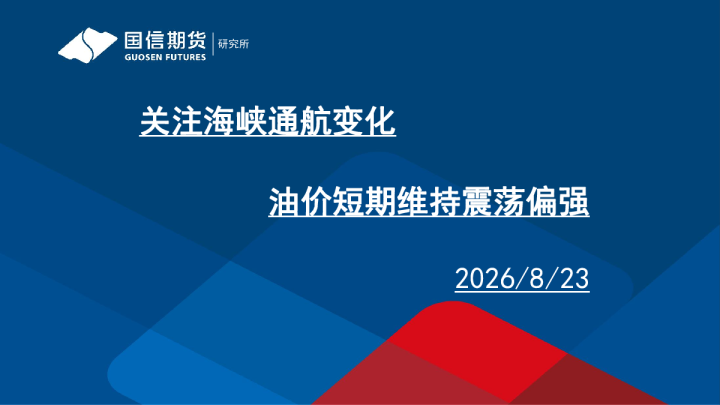 国信期货
GUOSEN FUTURES
研究所

关注海峡通航变化

油价短期维持震荡偏强

2026/8/23